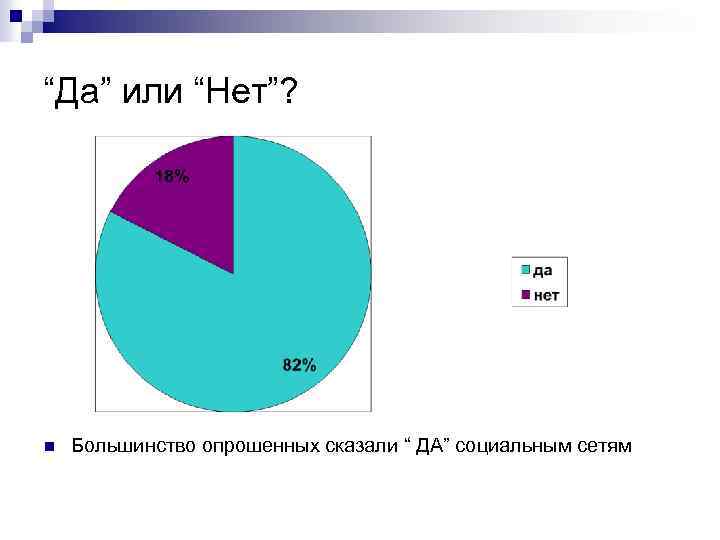 “Да” или “Нет”?

18%

82%

да
нет

Большинство опрошенных сказали “ ДА” социальным сетям